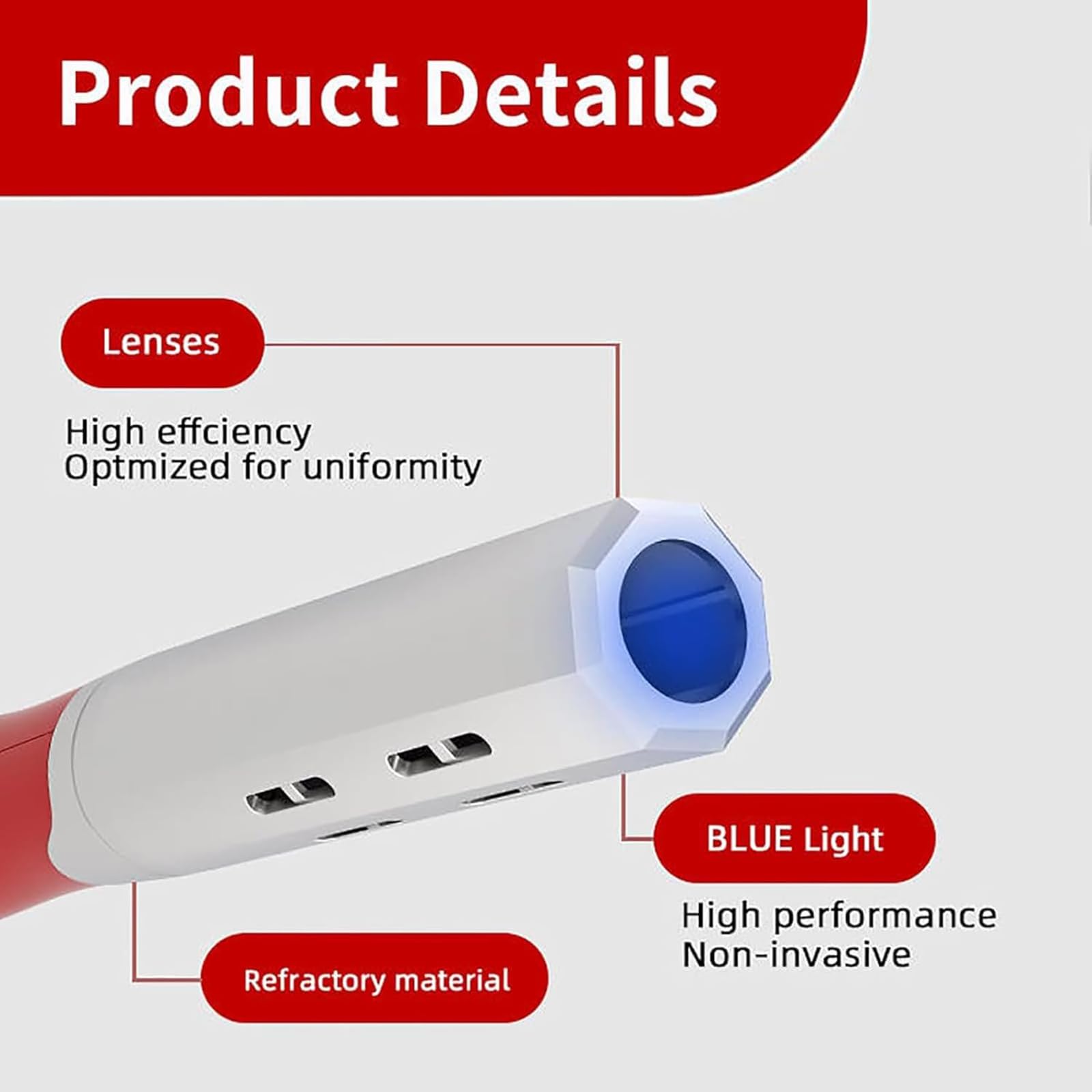 Product Details

Lenses

High effciency
Optmized for uniformity

BLUE Light

High performance
Non-invasive

Refractory material